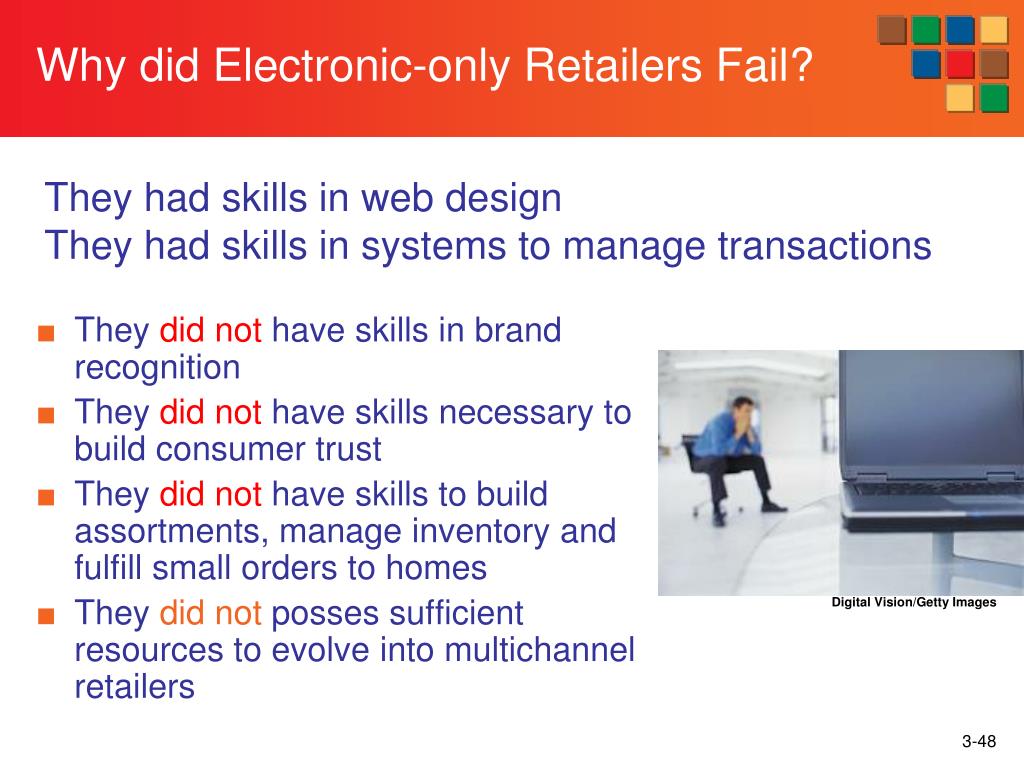 Why did Electronic-only Retailers Fail?

They had skills in web design
They had skills in systems to manage transactions

■ They did not have skills in brand recognition
■ They did not have skills necessary to build consumer trust
■ They did not have skills to build assortments, manage inventory and fulfill small orders to homes
■ They did not posses sufficient resources to evolve into multichannel retailers

Digital Vision/Getty Images

3-48